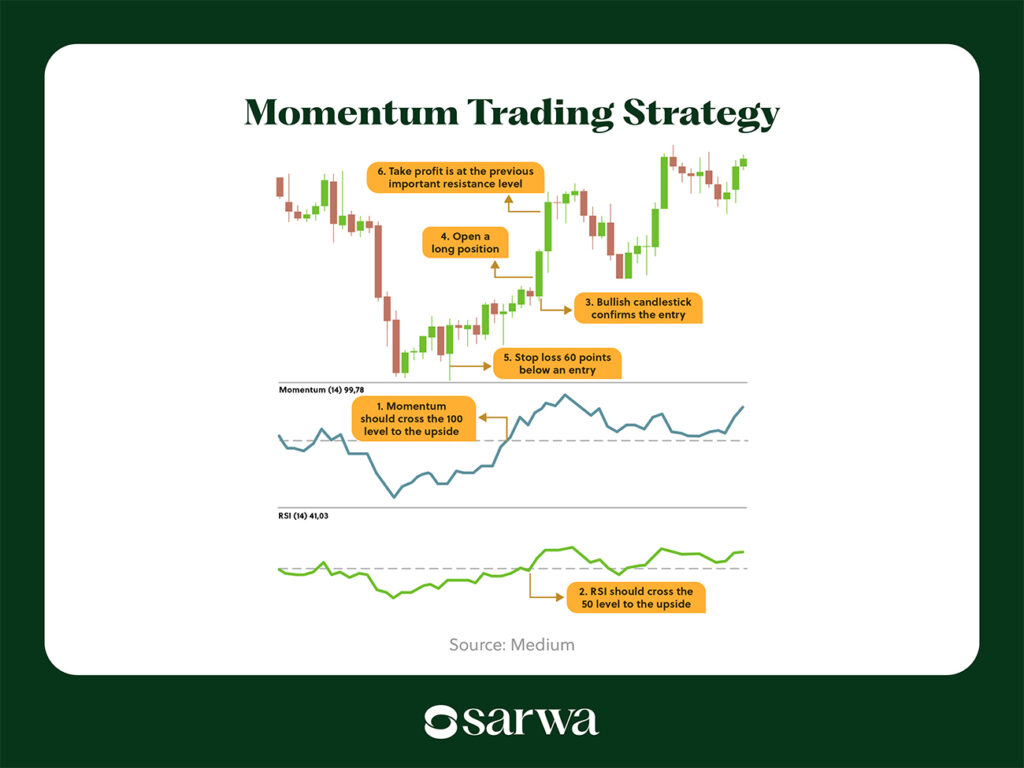 Momentum Trading Strategy

6. Take profit is at the previous important resistance level

4. Open a long position

3. Bullish candlestick confirms the entry

5. Stop loss 60 points below an entry

Momentum (14) 99,78

1. Momentum should cross the 100 level to the upside

RSI (14) 41,03

2. RSI should cross the 50 level to the upside

Source: Medium

sarwa